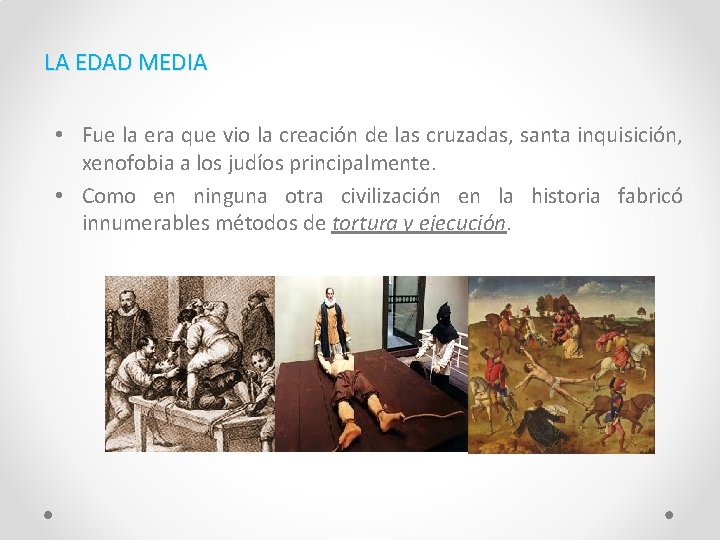 LA EDAD MEDIA

• Fue la era que vio la creación de las cruzadas, santa inquisición, xenofobia a los judíos principalmente.

• Como en ninguna otra civilización en la historia fabricó innumerables métodos de tortura y ejecución.